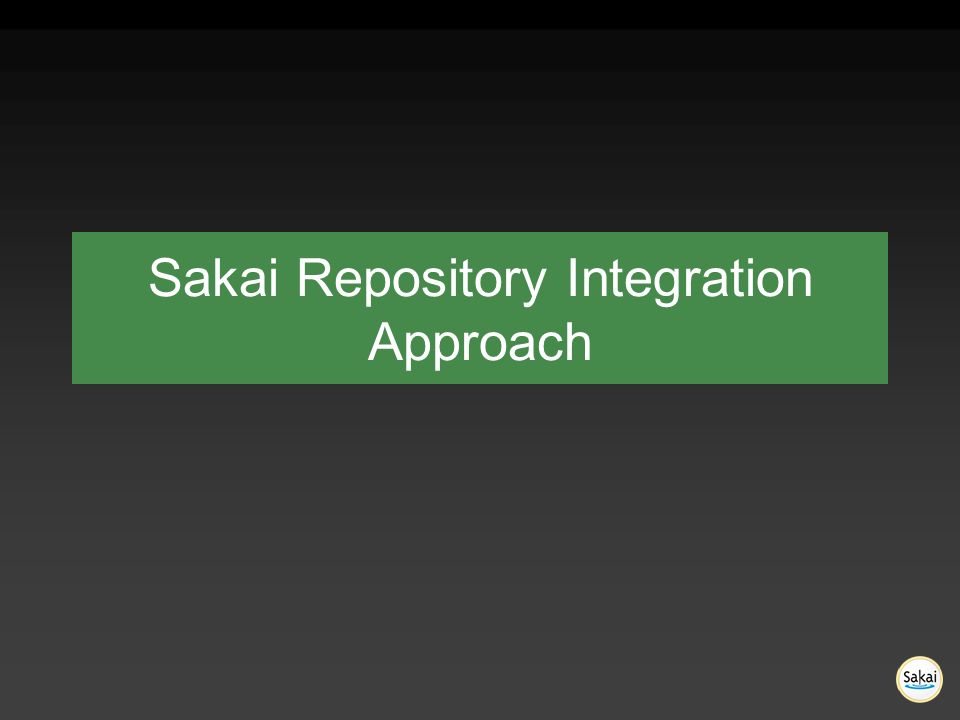 Sakai Repository Integration Approach

Sakai